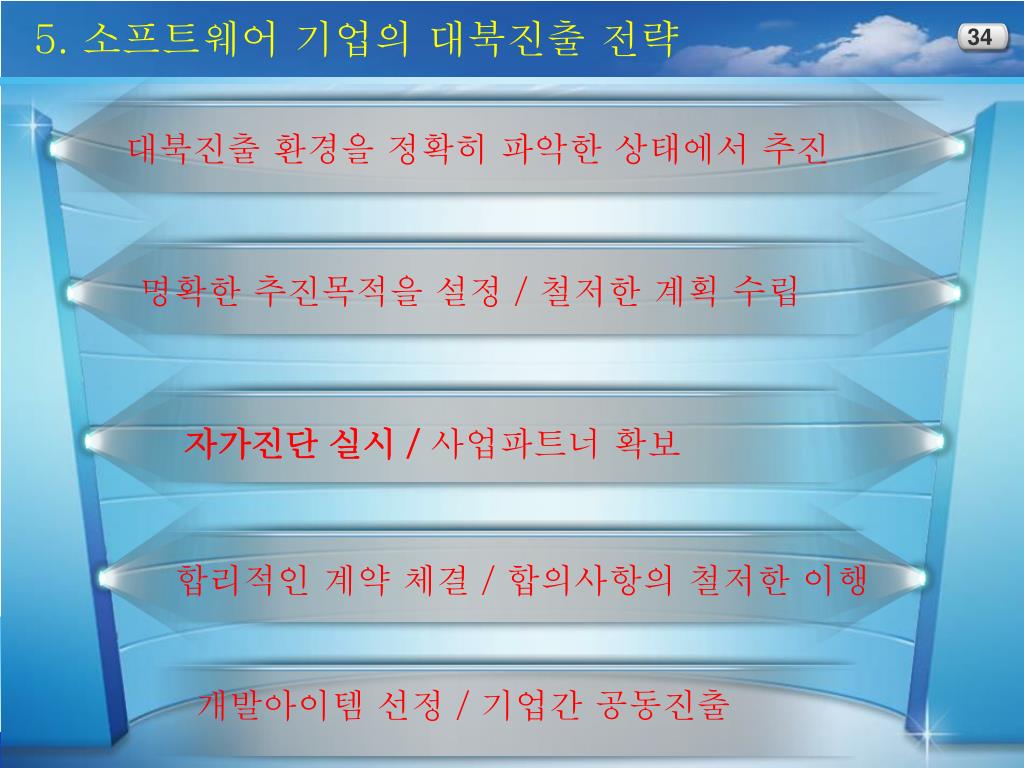 5. 소프트웨어 기업의 대북진출 전략

34

대북진출 환경을 정확히 파악한 상태에서 추진

명확한 추진목적을 설정 / 철저한 계획 수립

자가진단 실시 / 사업파트너 확보

합리적인 계약 체결 / 합의사항의 철저한 이행

개발아이템 선정 / 기업간 공동진출